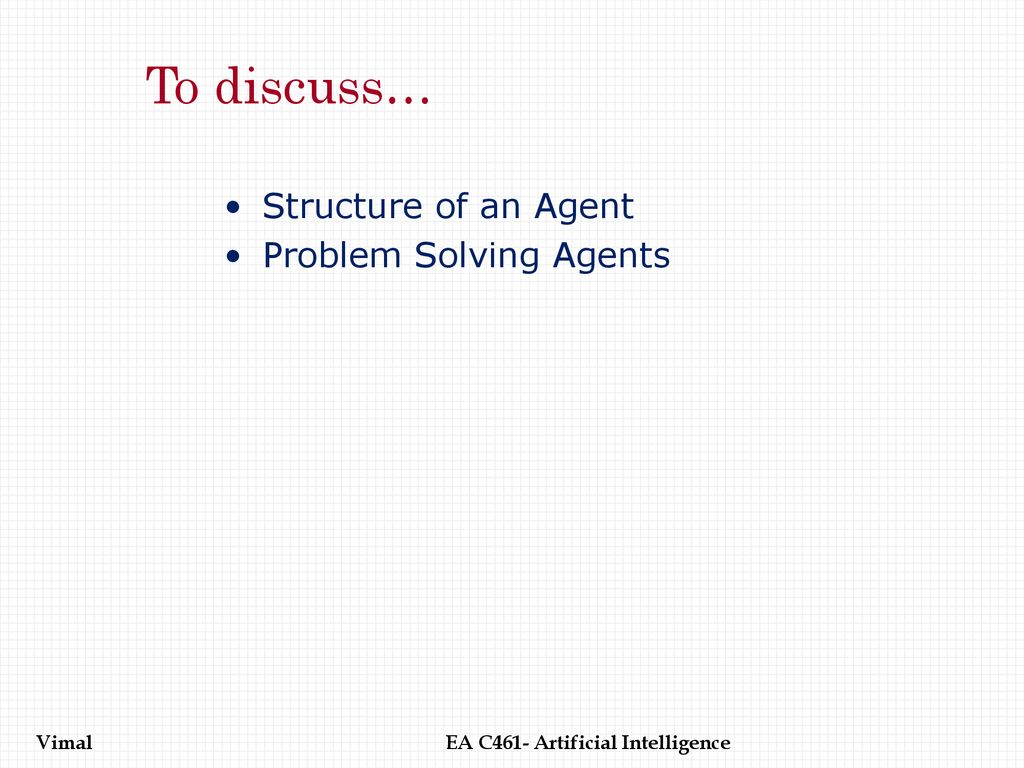 To discuss…

• Structure of an Agent
• Problem Solving Agents

Vimal

EA C461- Artificial Intelligence